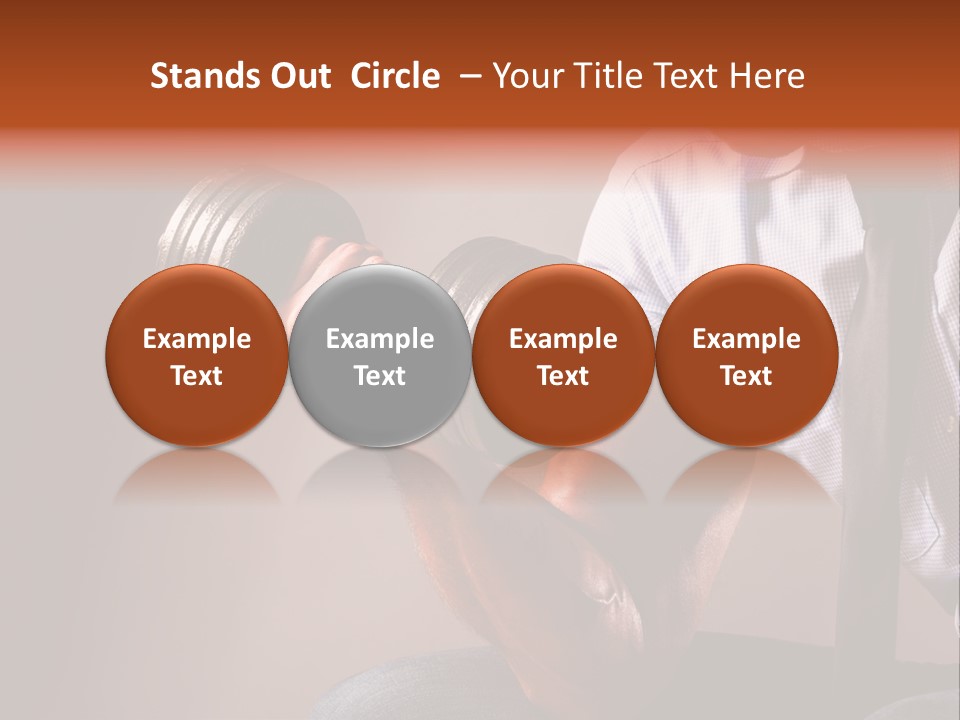 Stands Out Circle – Your Title Text Here

Example Text

Example Text

Example Text

Example Text